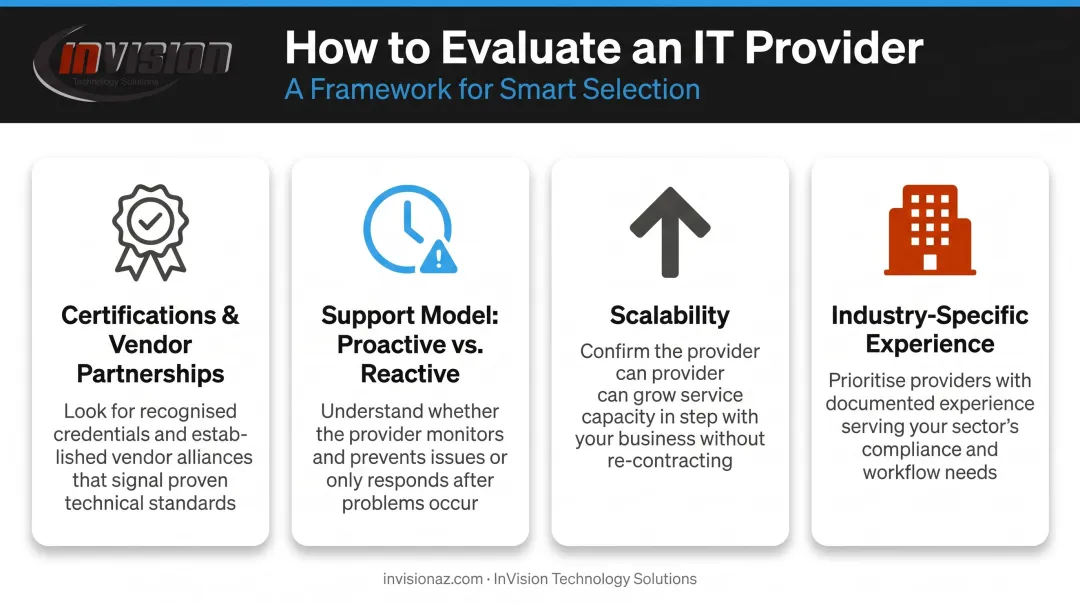 INVISION
Technology Solutions

How to Evaluate an IT Provider
A Framework for Smart Selection

Certifications & Vendor Partnerships
Look for recognised credentials and established vendor alliances that signal proven technical standards

Support Model: Proactive vs. Reactive
Understand whether the provider monitors and prevents issues or only responds after problems occur

Scalability
Confirm the provider can provider can grow service capacity in step with your business without re-contracting

Industry-Specific Experience
Prioritise providers with documented experience serving your sector's compliance and workflow needs

invisionaz.com · InVision Technology Solutions